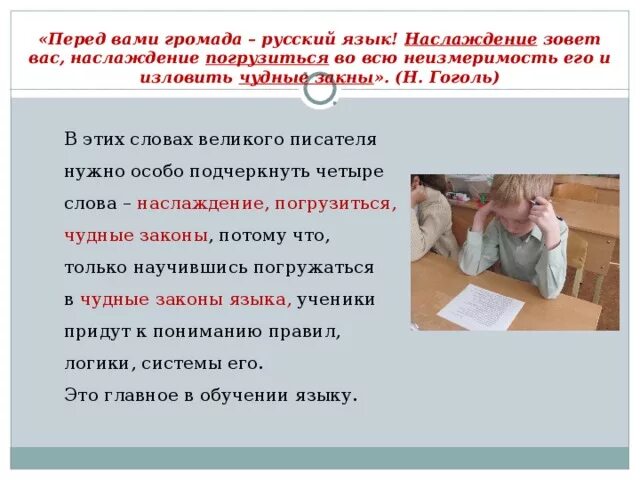 «Перед вами громада – русский язык! Наслаждение зовет вас, наслаждение погрузиться во всю неизмеримость его и изловить чудные закны». (Н. Гоголь)

В этих словах великого писателя нужно особо подчеркнуть четыре слова – наслаждение, погрузиться, чудные законы, потому что, только научившись погружаться в чудные законы языка, ученики придут к пониманию правил, логики, системы его.
Это главное в обучении языку.